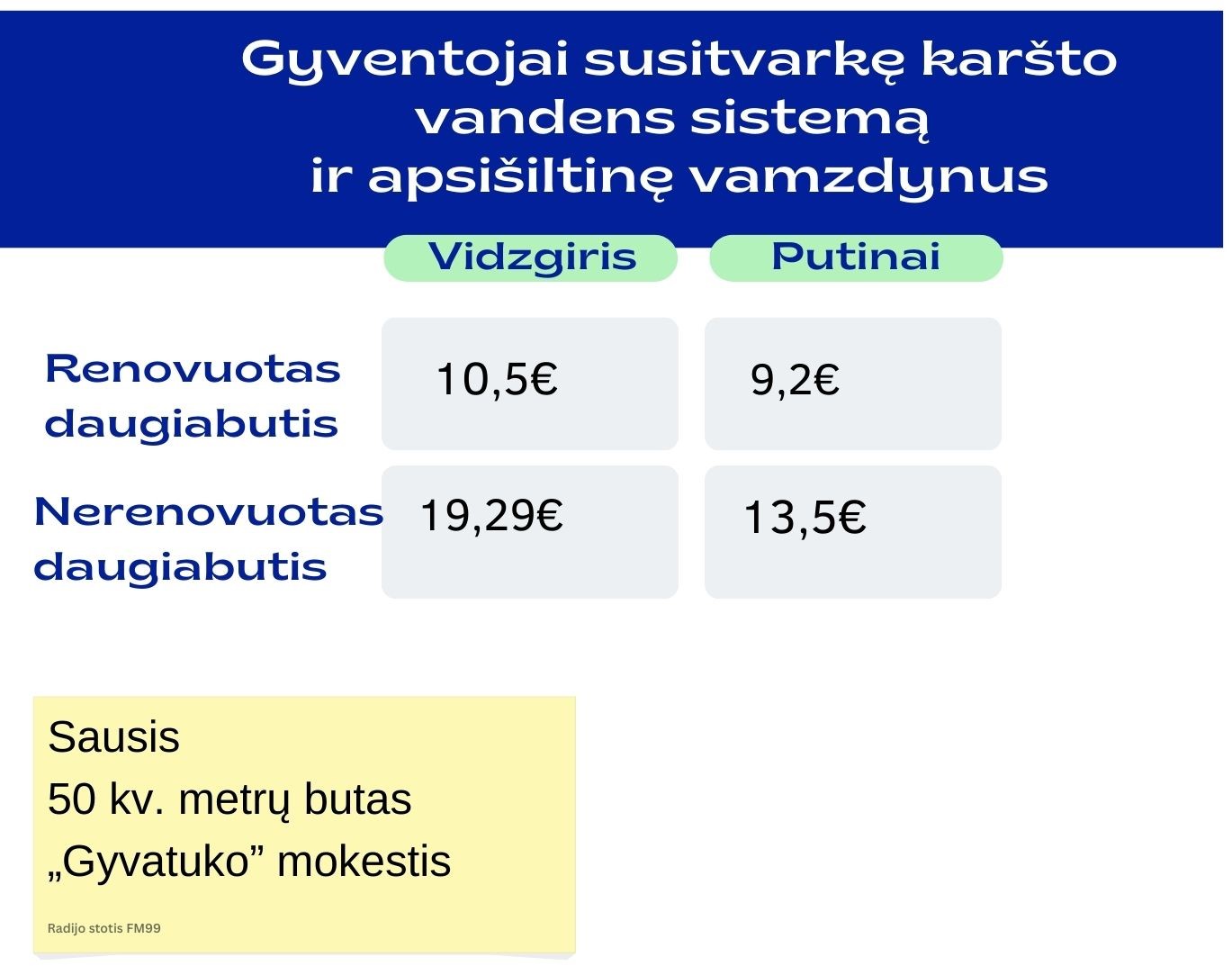 Gyventojai susitvarkę karšto vandens sistemą ir apsišiltinę vamzdynus

| | Vidzgiris | Putinai |
|---|---|---|
| Renovuotas daugiabutis | 10,5€ | 9,2€ |
| Nerenovuotas daugiabutis | 19,29€ | 13,5€ |

Sausis
50 kv. metrų butas
„Gyvatuko” mokestis

Radijo stotis FM99